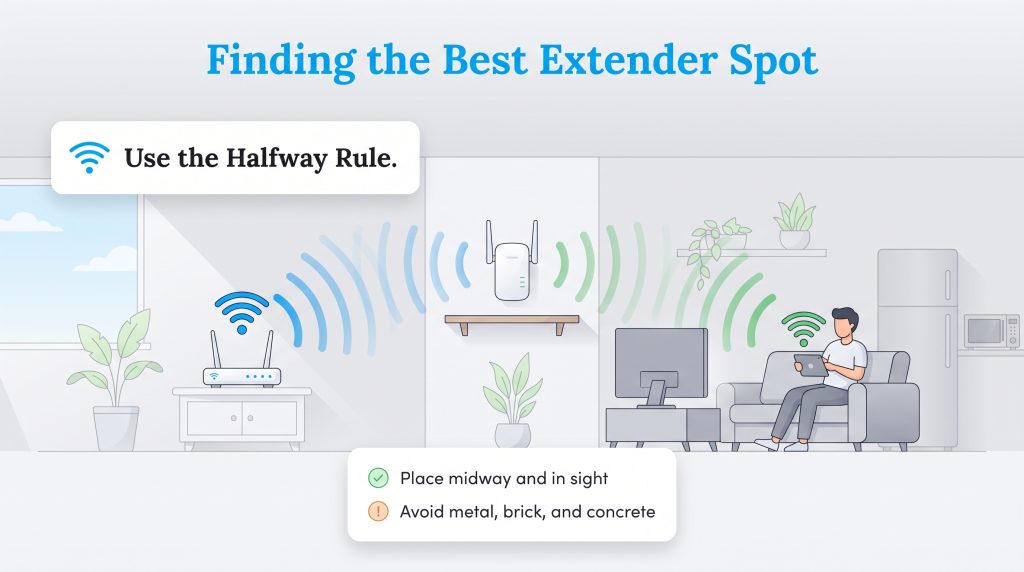 Finding the Best Extender Spot

Use the Halfway Rule.

Place midway and in sight

Avoid metal, brick, and concrete